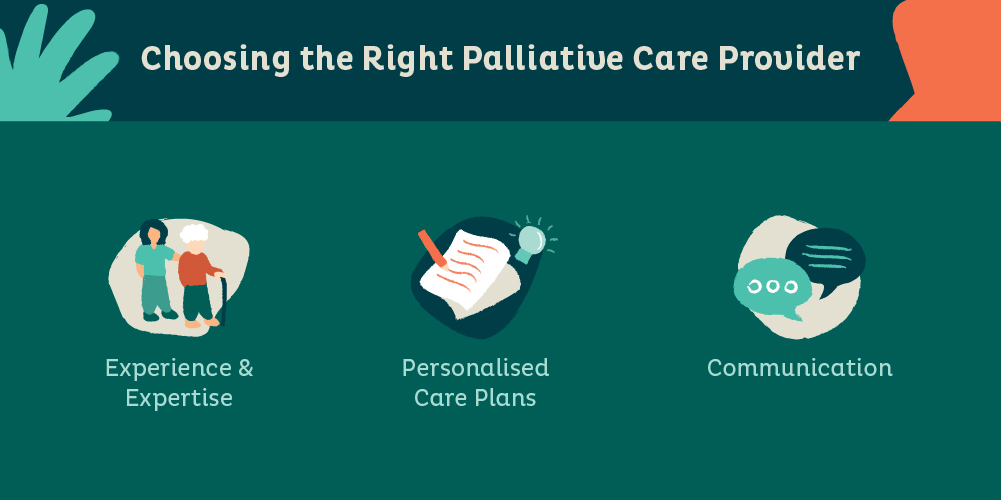 Choosing the Right Palliative Care Provider

Experience & Expertise

Personalised Care Plans

Communication